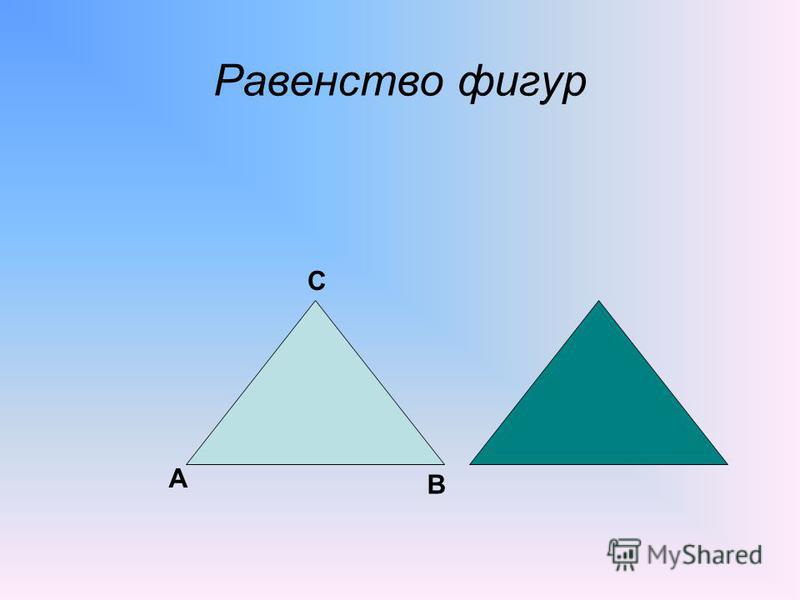 Равенство фигур

C

A

B

MyShared